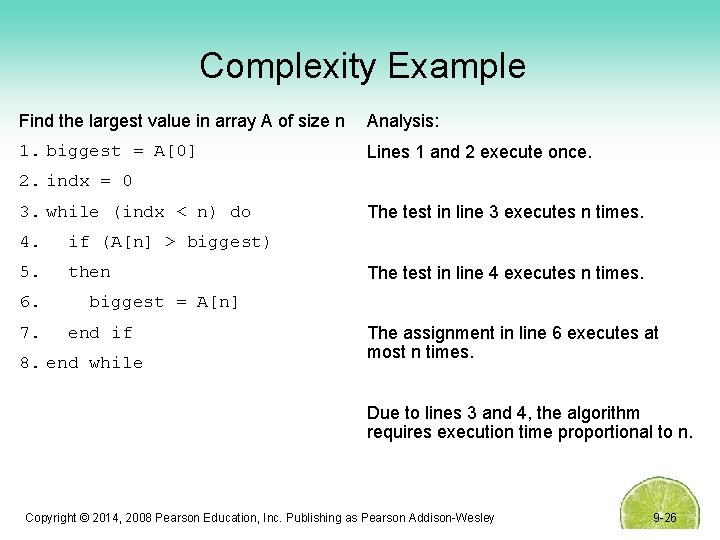 Complexity Example

Find the largest value in array A of size n

1. biggest = A[0]
2. indx = 0
3. while (indx < n) do
4. if (A[n] > biggest)
5. then
6. biggest = A[n]
7. end if
8. end while

Analysis:

Lines 1 and 2 execute once.

The test in line 3 executes n times.

The test in line 4 executes n times.

The assignment in line 6 executes at most n times.

Due to lines 3 and 4, the algorithm requires execution time proportional to n.

Copyright © 2014, 2008 Pearson Education, Inc. Publishing as Pearson Addison-Wesley

9-26